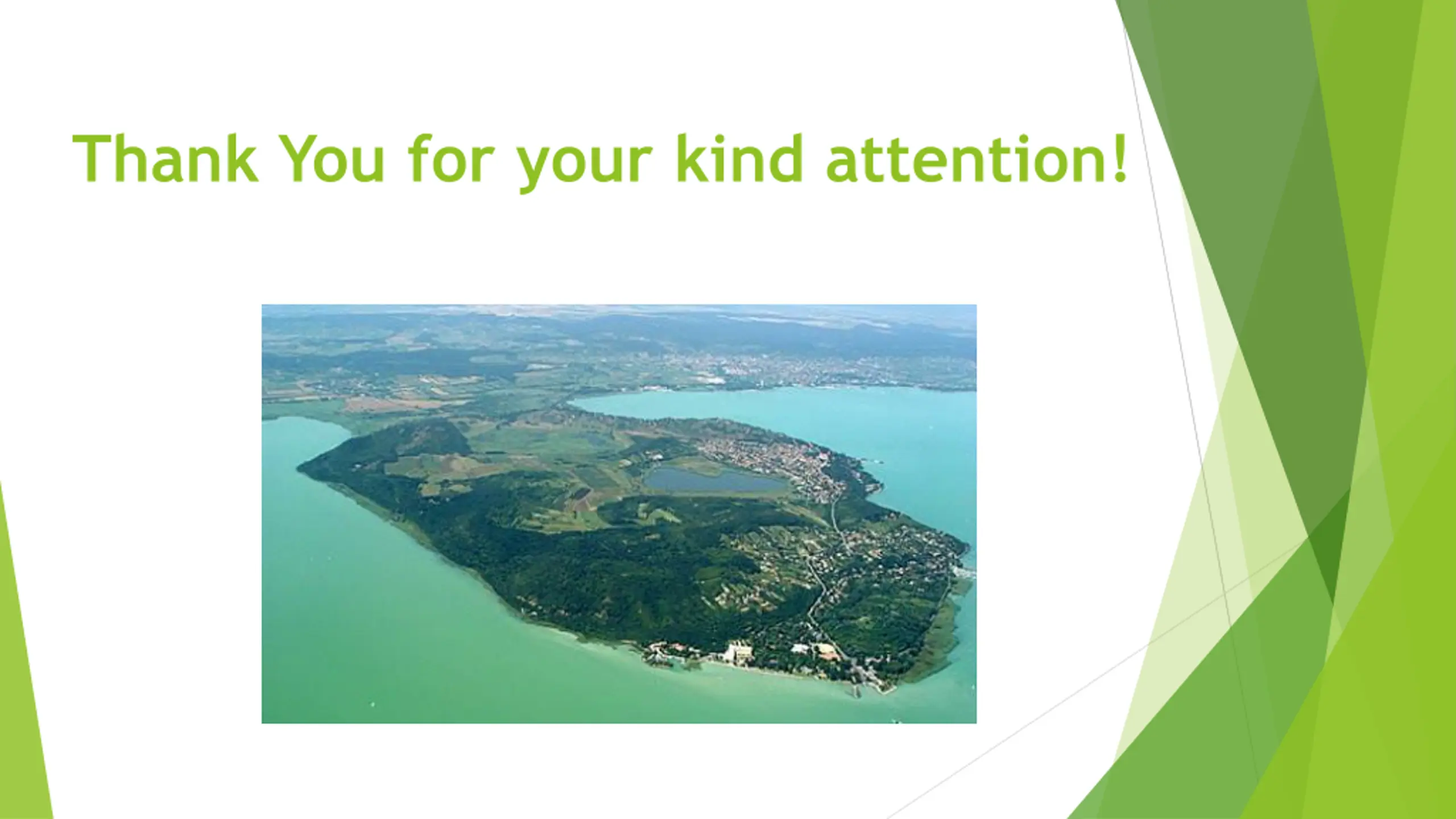 Thank You for your kind attention!